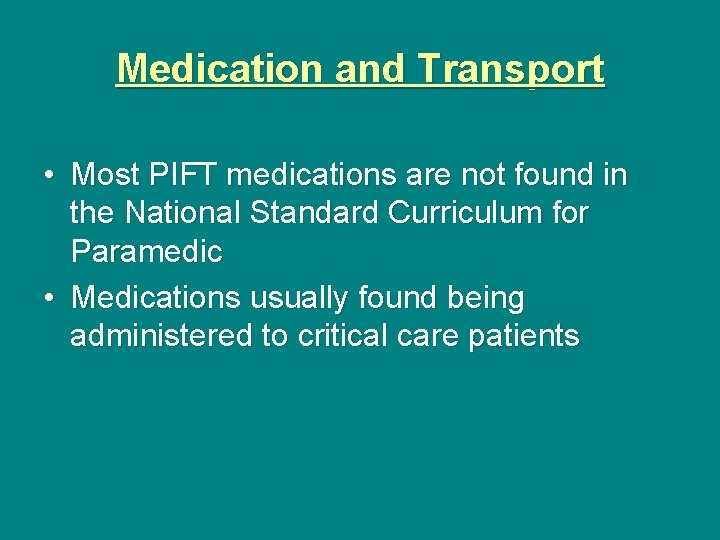 Medication and Transport

• Most PIFT medications are not found in the National Standard Curriculum for Paramedic
• Medications usually found being administered to critical care patients